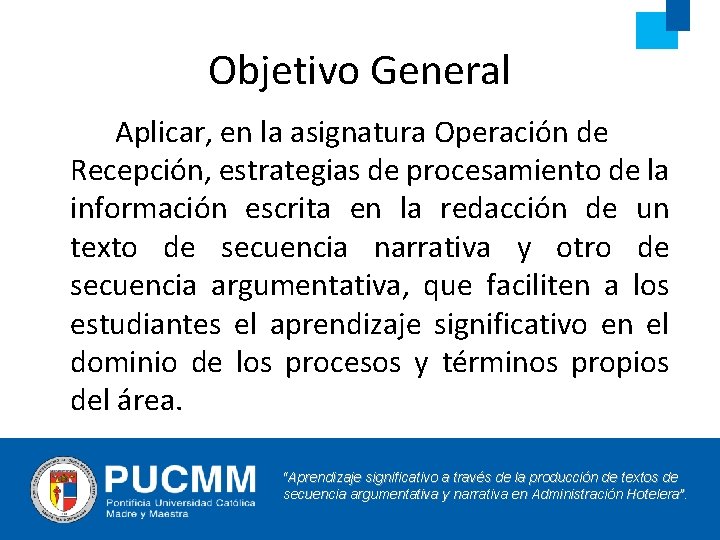 Objetivo General

Aplicar, en la asignatura Operación de Recepción, estrategias de procesamiento de la información escrita en la redacción de un texto de secuencia narrativa y otro de secuencia argumentativa, que faciliten a los estudiantes el aprendizaje significativo en el dominio de los procesos y términos propios del área.

PUCMM
Pontificia Universidad Católica Madre y Maestra

"Aprendizaje significativo a través de la producción de textos de secuencia argumentativa y narrativa en Administración Hotelera".